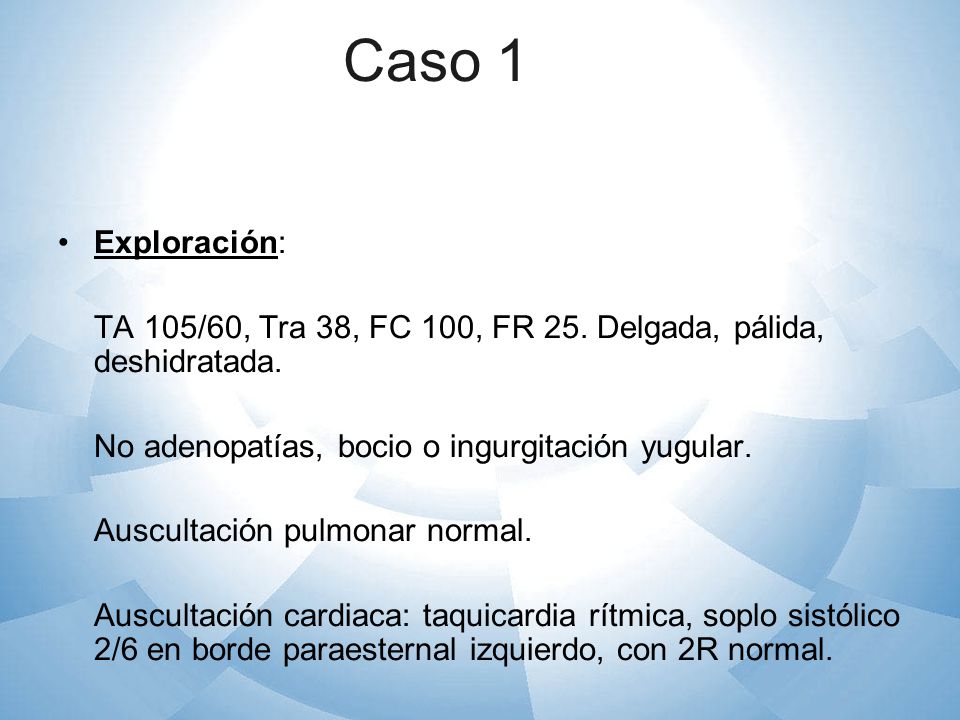 Caso 1

• Exploración:

TA 105/60, Tra 38, FC 100, FR 25. Delgada, pálida, deshidratada.

No adenopatías, bocio o ingurgitación yugular.

Auscultación pulmonar normal.

Auscultación cardiaca: taquicardia rítmica, soplo sistólico 2/6 en borde paraesternal izquierdo, con 2R normal.